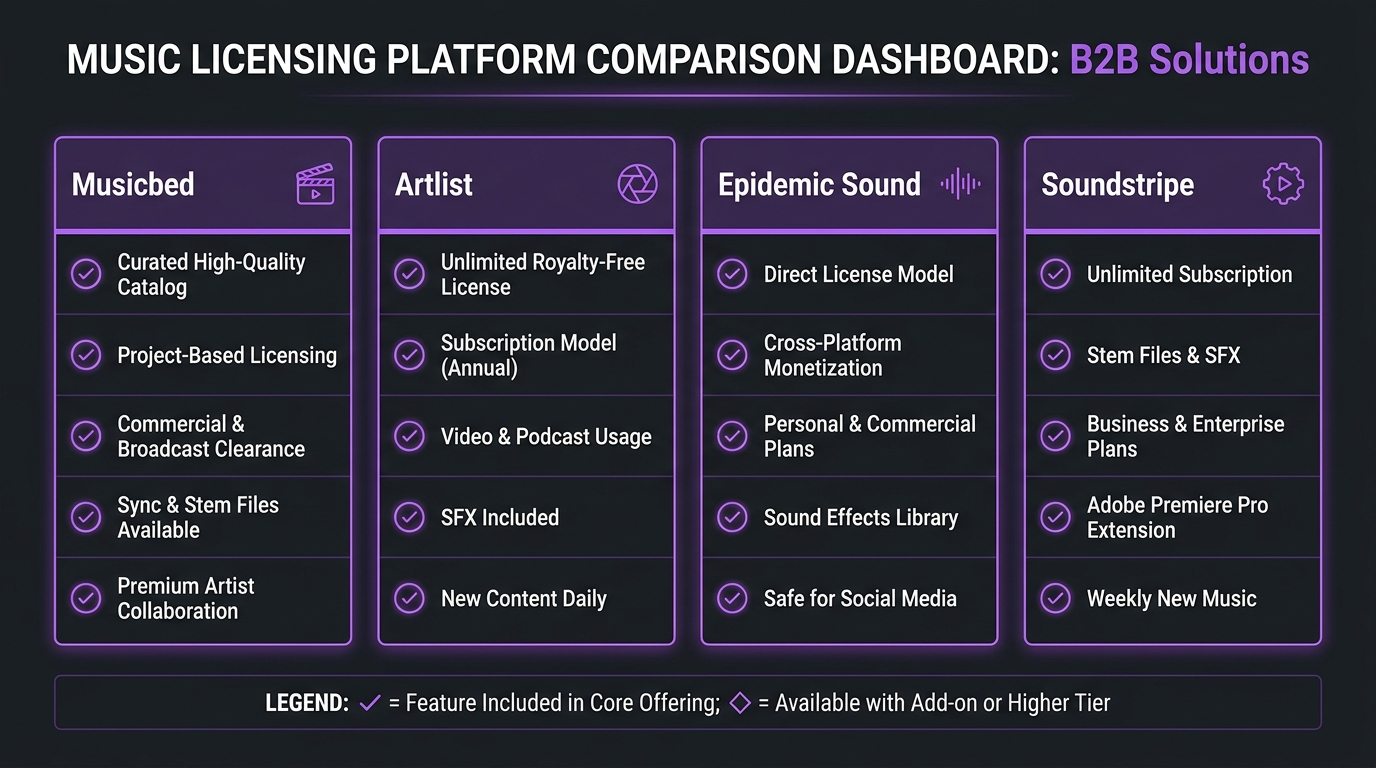 MUSIC LICENSING PLATFORM COMPARISON DASHBOARD: B2B Solutions

Musicbed

Curated High-Quality Catalog

Project-Based Licensing

Commercial & Broadcast Clearance

Sync & Stem Files Available

Premium Artist Collaboration

Artlist

Unlimited Royalty-Free License

Subscription Model (Annual)

Video & Podcast Usage

SFX Included

New Content Daily

Epidemic Sound

Direct License Model

Cross-Platform Monetization

Personal & Commercial Plans

Sound Effects Library

Safe for Social Media

Soundstripe

Unlimited Subscription

Stem Files & SFX

Business & Enterprise Plans

Adobe Premiere Pro Extension

Weekly New Music

LEGEND: ✓ = Feature Included in Core Offering; ◇ = Available with Add-on or Higher Tier